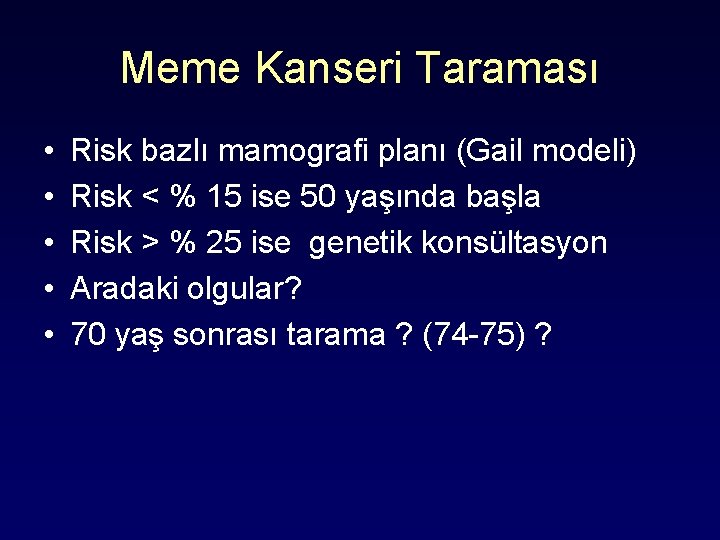 Meme Kanseri Taraması

• Risk bazlı mamografi planı (Gail modeli)
• Risk < % 15 ise 50 yaşında başla
• Risk > % 25 ise genetik konsültasyon
• Aradaki olgular?
• 70 yaş sonrası tarama ? (74-75) ?